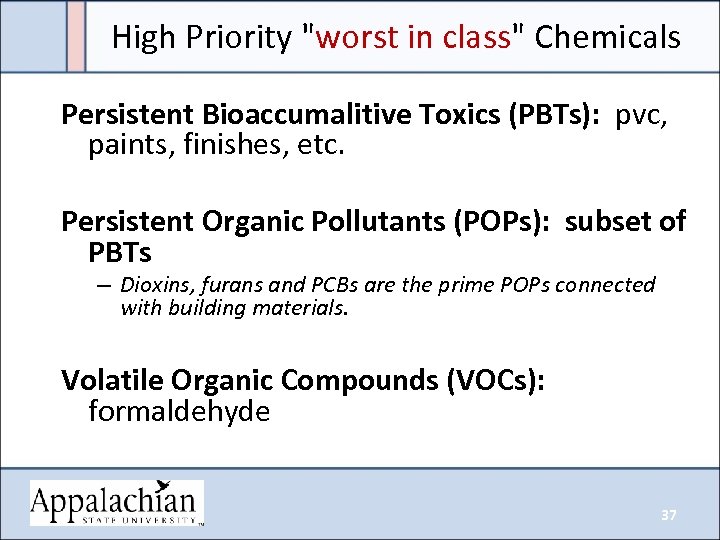 High Priority "worst in class" Chemicals

Persistent Bioaccumalitive Toxics (PBTs): pvc, paints, finishes, etc.

Persistent Organic Pollutants (POPs): subset of PBTs

– Dioxins, furans and PCBs are the prime POPs connected with building materials.

Volatile Organic Compounds (VOCs): formaldehyde

Appalachian
STATE UNIVERSITY™

37